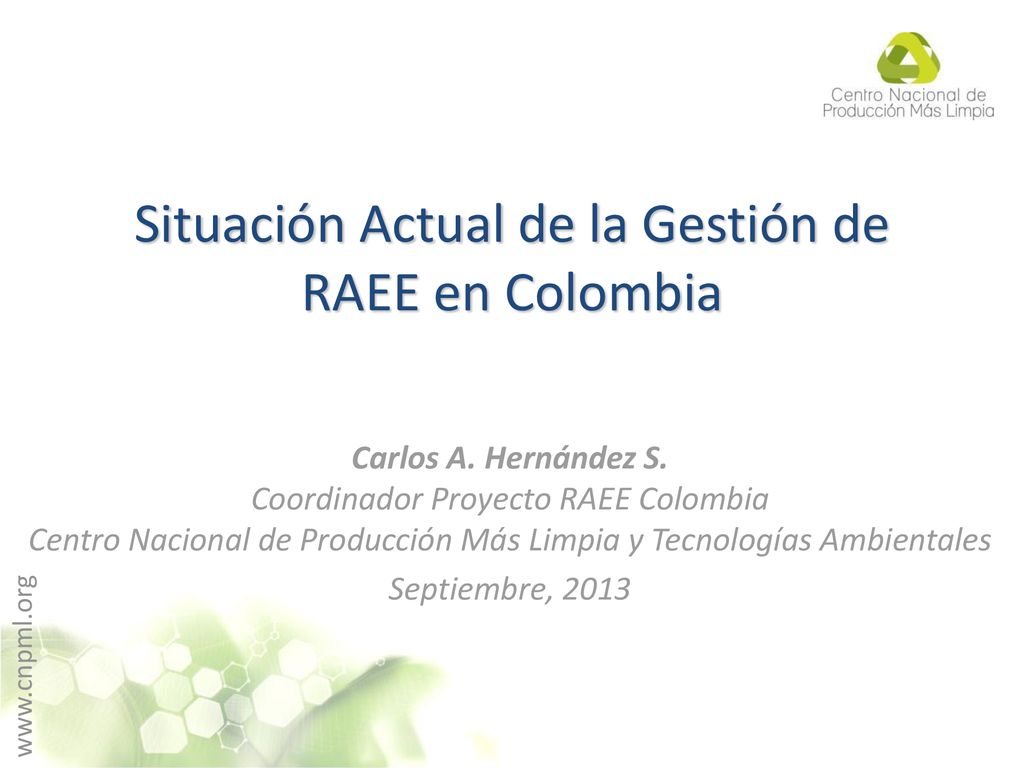 Centro Nacional de
Producción Más Limpia

Situación Actual de la Gestión de RAEE en Colombia

Carlos A. Hernández S.
Coordinador Proyecto RAEE Colombia
Centro Nacional de Producción Más Limpia y Tecnologías Ambientales
Septiembre, 2013

www.cnpml.org